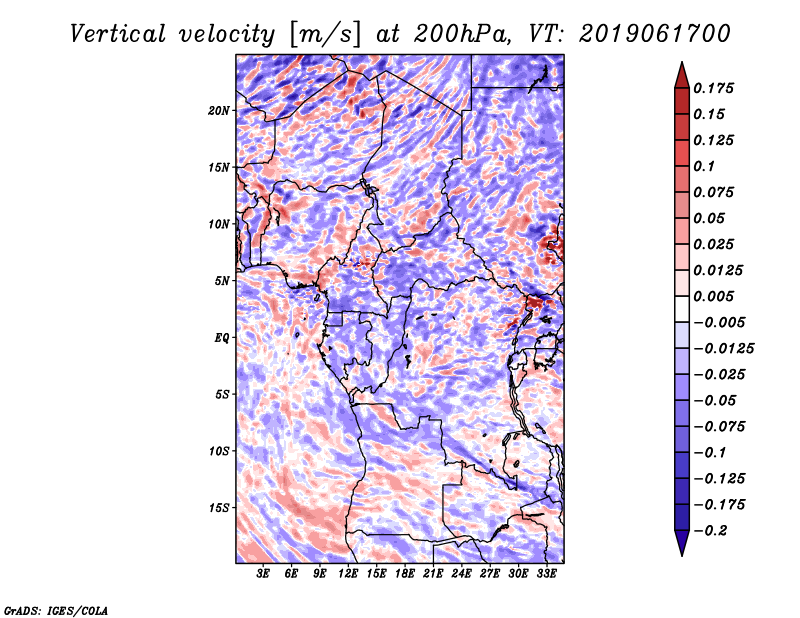 Vertical velocity [m/s] at 200hPa, VT: 2019061700

20N
15N
10N
5N
EQ
5S
10S
15S

3E 6E 9E 12E 15E 18E 21E 24E 27E 30E 33E

0.175
0.15
0.125
0.1
0.075
0.05
0.025
0.0125
0.005
−0.005
−0.0125
−0.025
−0.05
−0.075
−0.1
−0.125
−0.175
−0.2

GrADS: IGES/COLA